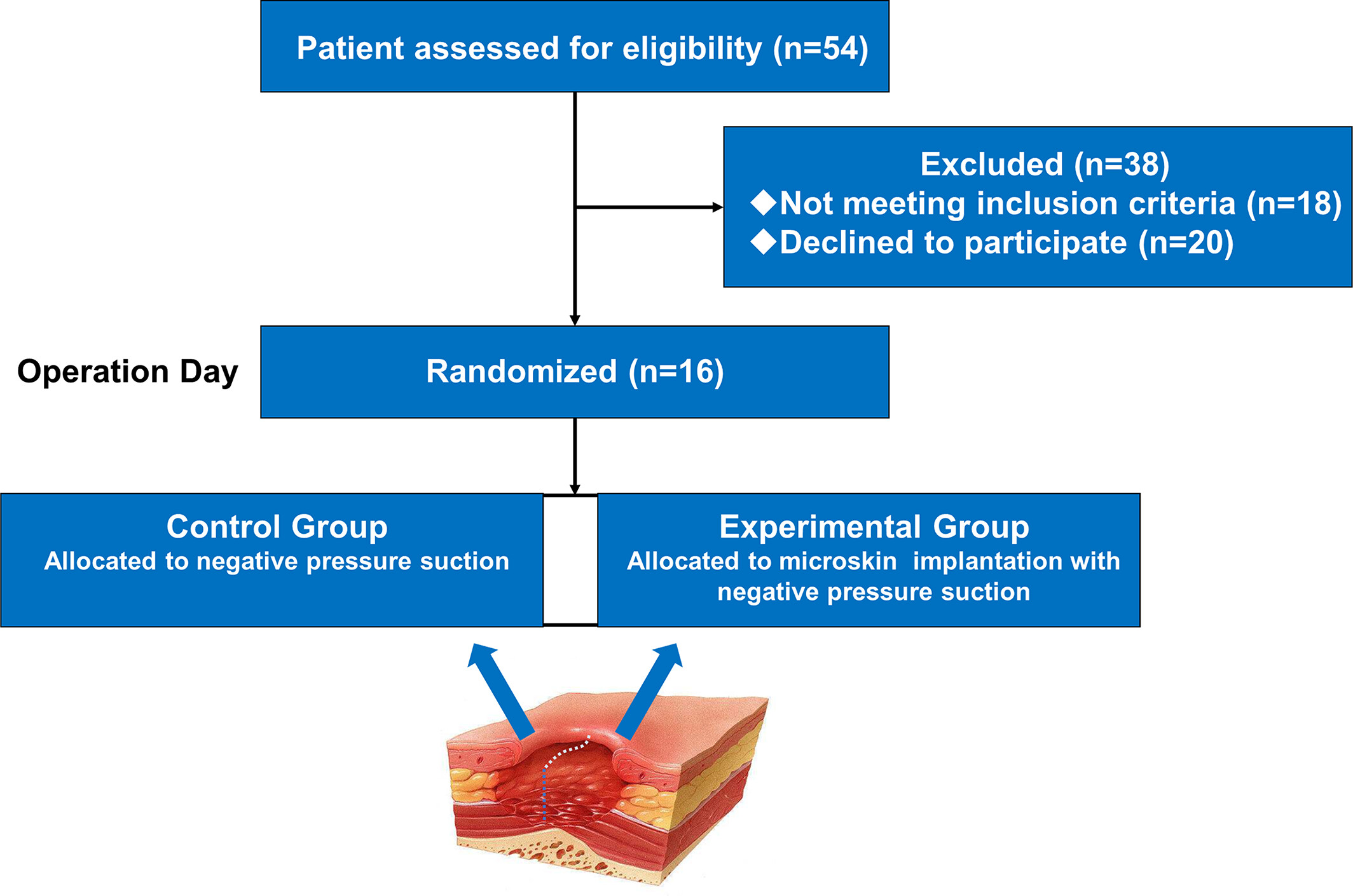 Patient assessed for eligibility (n=54)

Excluded (n=38)
◆Not meeting inclusion criteria (n=18)
◆Declined to participate (n=20)

Operation Day

Randomized (n=16)

Control Group
Allocated to negative pressure suction

Experimental Group
Allocated to microskin implantation with negative pressure suction